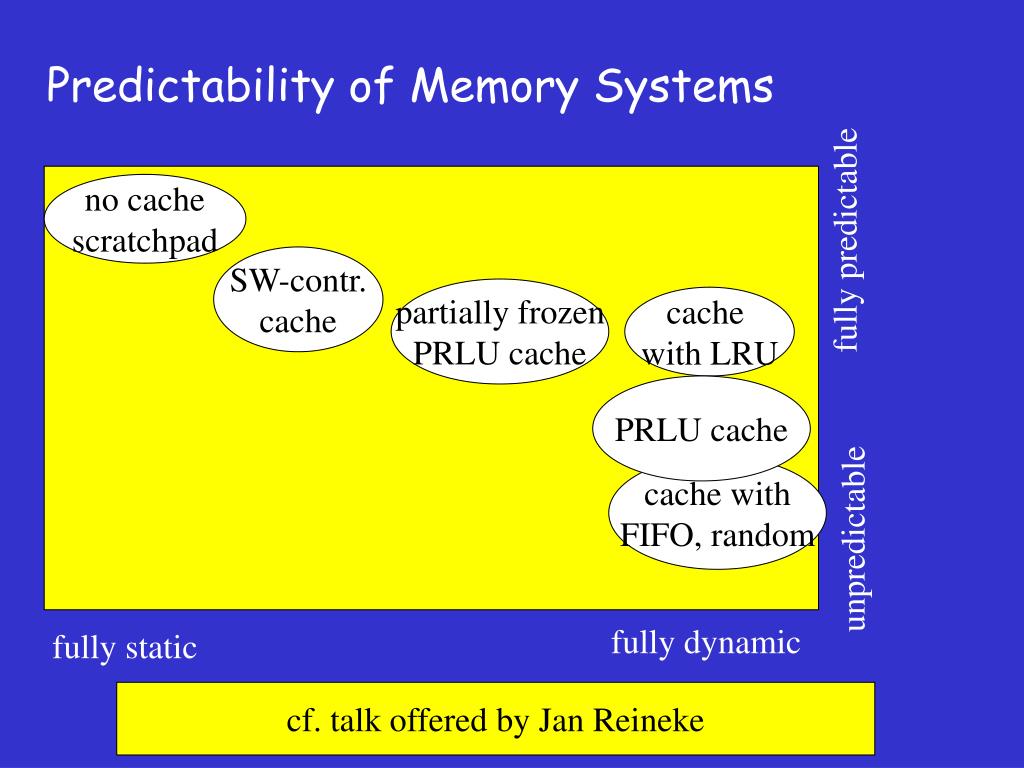 Predictability of Memory Systems

no cache scratchpad

SW-contr. cache

partially frozen PRLU cache

cache with LRU

PRLU cache

cache with FIFO, random

fully predictable

unpredictable

fully static

fully dynamic

cf. talk offered by Jan Reineke